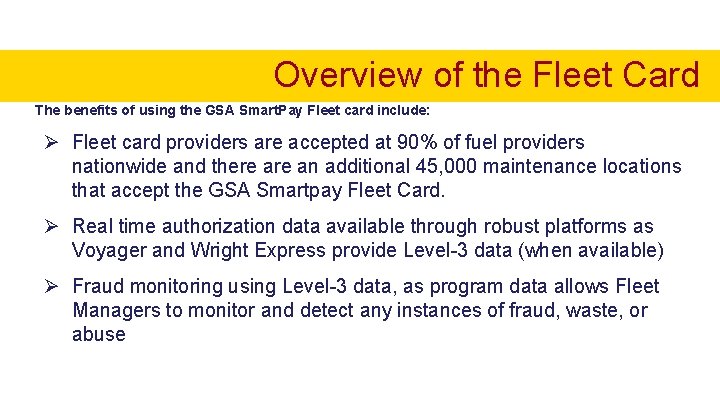 Overview of the Fleet Card

The benefits of using the GSA SmartPay Fleet card include:

➢ Fleet card providers are accepted at 90% of fuel providers nationwide and there are an additional 45,000 maintenance locations that accept the GSA Smartpay Fleet Card.

➢ Real time authorization data available through robust platforms as Voyager and Wright Express provide Level-3 data (when available)

➢ Fraud monitoring using Level-3 data, as program data allows Fleet Managers to monitor and detect any instances of fraud, waste, or abuse